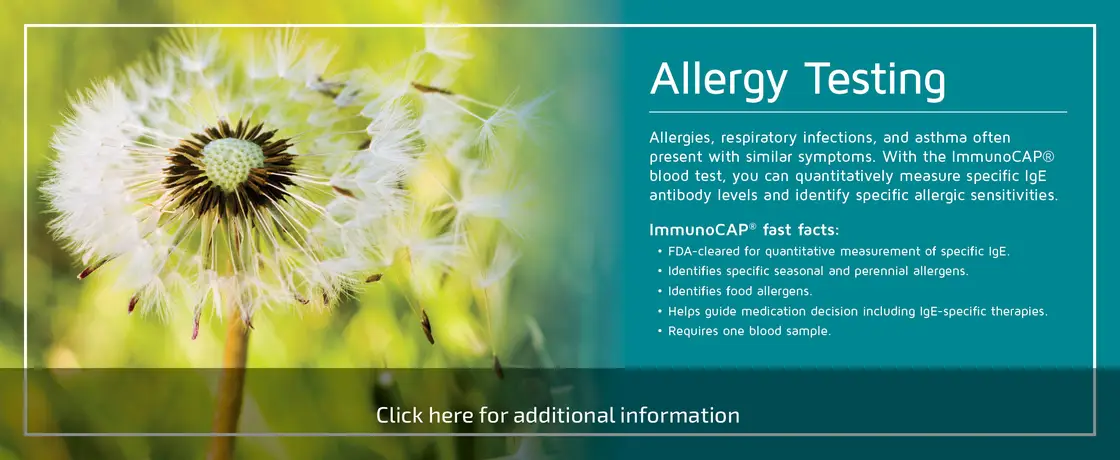 Allergy Testing

Allergies, respiratory infections, and asthma often present with similar symptoms. With the ImmunoCAP® blood test, you can quantitatively measure specific IgE antibody levels and identify specific allergic sensitivities.

ImmunoCAP® fast facts:

• FDA-cleared for quantitative measurement of specific IgE.
• Identifies specific seasonal and perennial allergens.
• Identifies food allergens.
• Helps guide medication decision including IgE-specific therapies.
• Requires one blood sample.

Click here for additional information